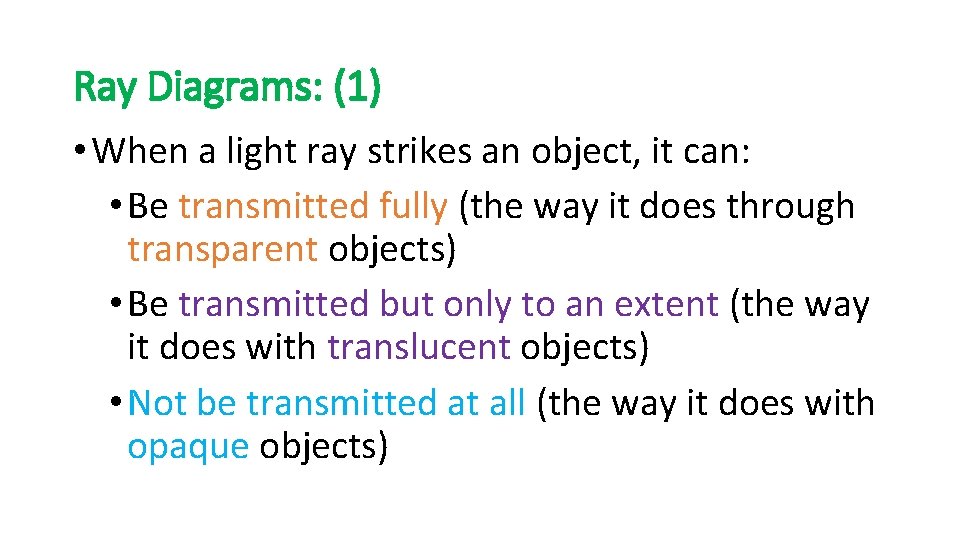 Ray Diagrams: (1)

• When a light ray strikes an object, it can:

• Be transmitted fully (the way it does through transparent objects)

• Be transmitted but only to an extent (the way it does with translucent objects)

• Not be transmitted at all (the way it does with opaque objects)